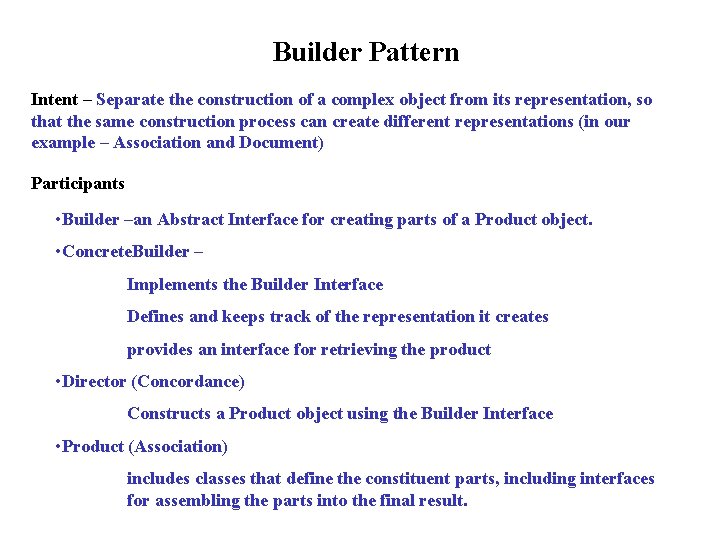 Builder Pattern

Intent – Separate the construction of a complex object from its representation, so that the same construction process can create different representations (in our example – Association and Document)

Participants

•Builder –an Abstract Interface for creating parts of a Product object.

•ConcreteBuilder –

Implements the Builder Interface

Defines and keeps track of the representation it creates

provides an interface for retrieving the product

•Director (Concordance)

Constructs a Product object using the Builder Interface

•Product (Association)

includes classes that define the constituent parts, including interfaces for assembling the parts into the final result.